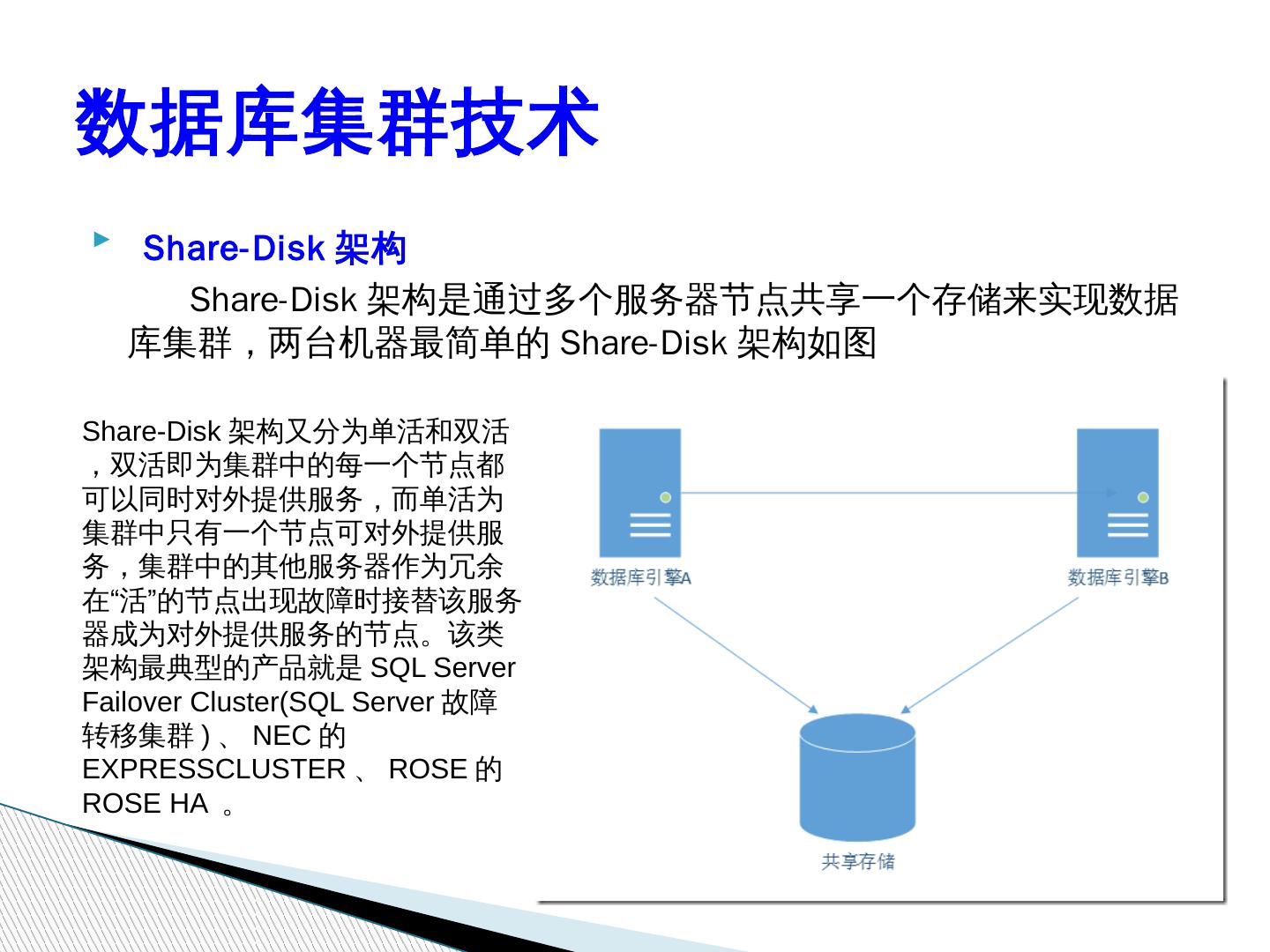 数据库集群技术

Share-Disk 架构

Share-Disk 架构是通过多个服务器节点共享一个存储来实现数据库集群，两台机器最简单的 Share-Disk 架构如图

Share-Disk 架构又分为单活和双活，双活即为集群中的每一个节点都可以同时对外提供服务，而单活为集群中只有一个节点可对外提供服务，集群中的其他服务器作为冗余在“活”的节点出现故障时接替该服务器成为对外提供服务的节点。该类架构最典型的产品就是 SQL Server Failover Cluster(SQL Server 故障转移集群 ) 、 NEC 的 EXPRESSCLUSTER 、 ROSE 的 ROSE HA 。

数据库引擎A

数据库引擎B

共享存储